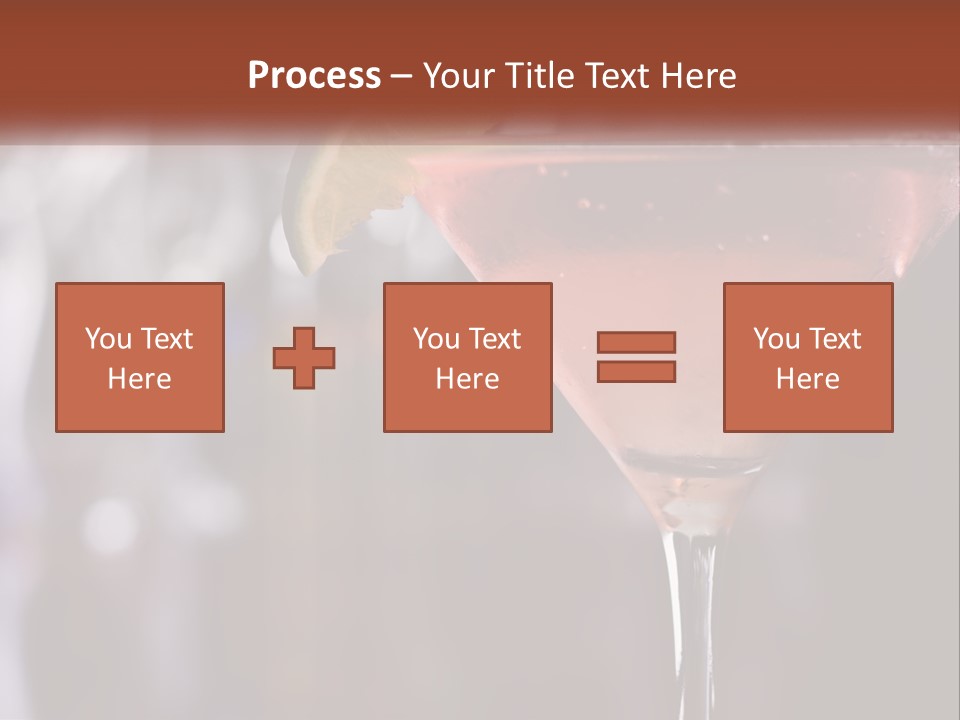 Process – Your Title Text Here

You Text Here

You Text Here

You Text Here